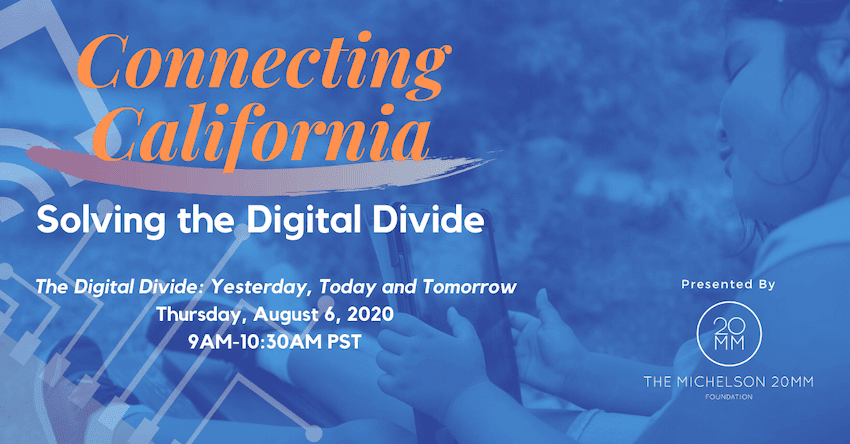 Connecting California

Solving the Digital Divide

The Digital Divide: Yesterday, Today and Tomorrow
Thursday, August 6, 2020
9AM-10:30AM PST

Presented By

20 MM

THE MICHELSON 20MM
FOUNDATION